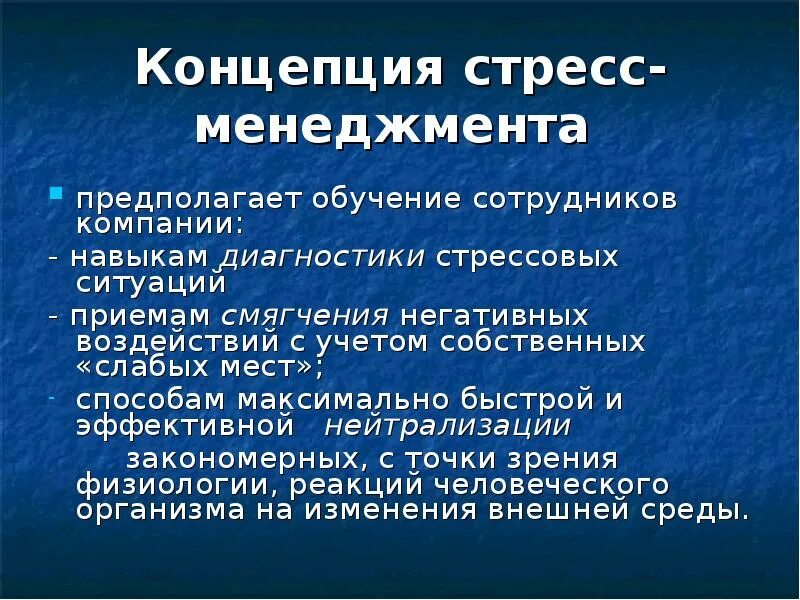 Концепция стресс-менеджмента

предполагает обучение сотрудников компании:

- навыкам диагностики стрессовых ситуаций

- приемам смягчения негативных воздействий с учетом собственных «слабых мест»;

- способам максимально быстрой и эффективной нейтрализации закономерных, с точки зрения физиологии, реакций человеческого организма на изменения внешней среды.